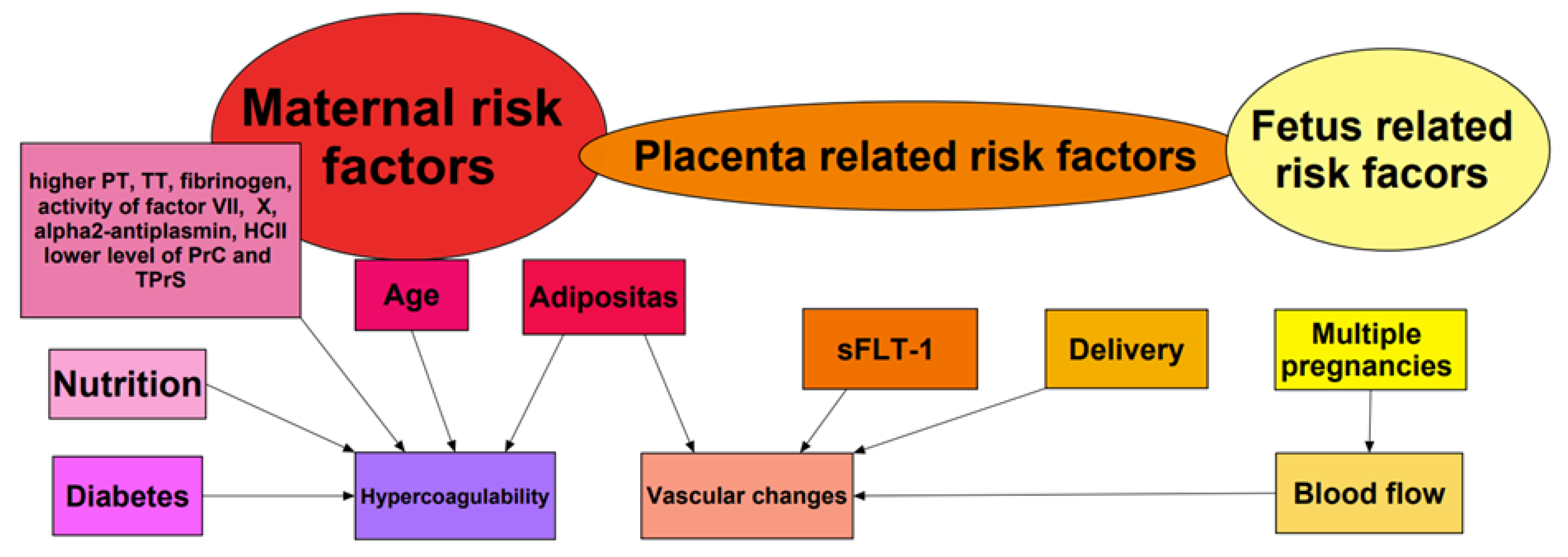 Maternal risk factors

Placenta related risk factors

Fetus related risk facors

higher PT, TT, fibrinogen, activity of factor VII, X, alpha2-antiplasmin, HCII lower level of PrC and TPrS

Age

Adipositas

sFLT-1

Delivery

Multiple pregnancies

Nutrition

Diabetes

Hypercoagulability

Vascular changes

Blood flow